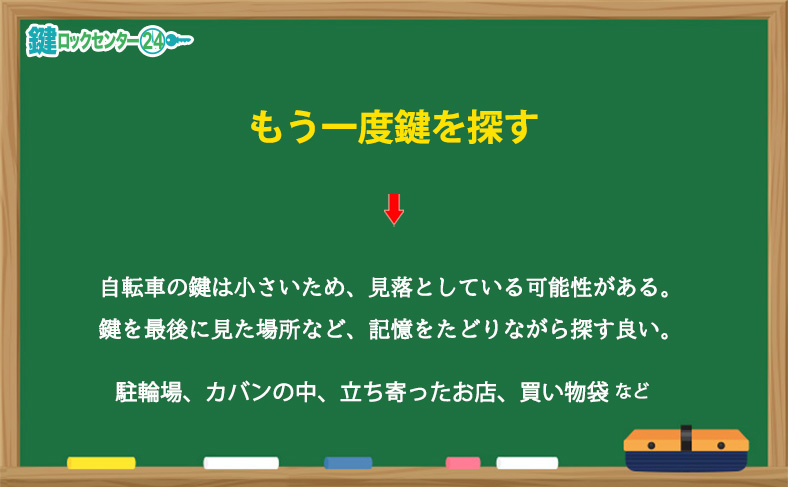 鍵ロックセンター24

もう一度鍵を探す

自転車の鍵は小さいため、見落としている可能性がある。
鍵を最後に見た場所など、記憶をたどりながら探す良い。

駐輪場、カバンの中、立ち寄ったお店、買い物袋 など